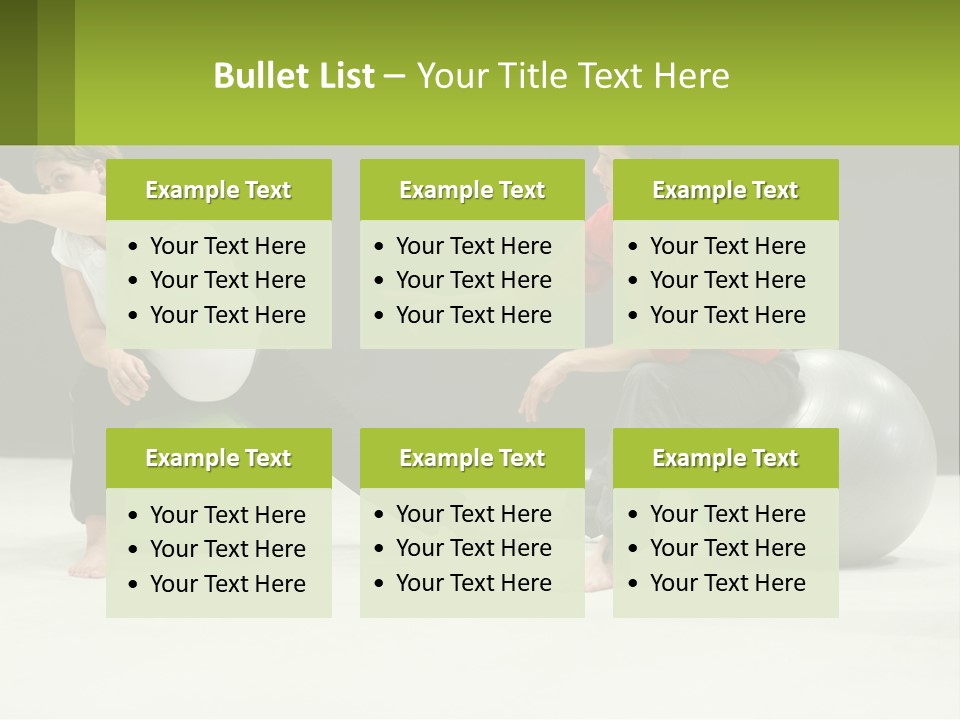 Bullet List – Your Title Text Here

Example Text
• Your Text Here
• Your Text Here
• Your Text Here

Example Text
• Your Text Here
• Your Text Here
• Your Text Here

Example Text
• Your Text Here
• Your Text Here
• Your Text Here

Example Text
• Your Text Here
• Your Text Here
• Your Text Here

Example Text
• Your Text Here
• Your Text Here
• Your Text Here

Example Text
• Your Text Here
• Your Text Here
• Your Text Here